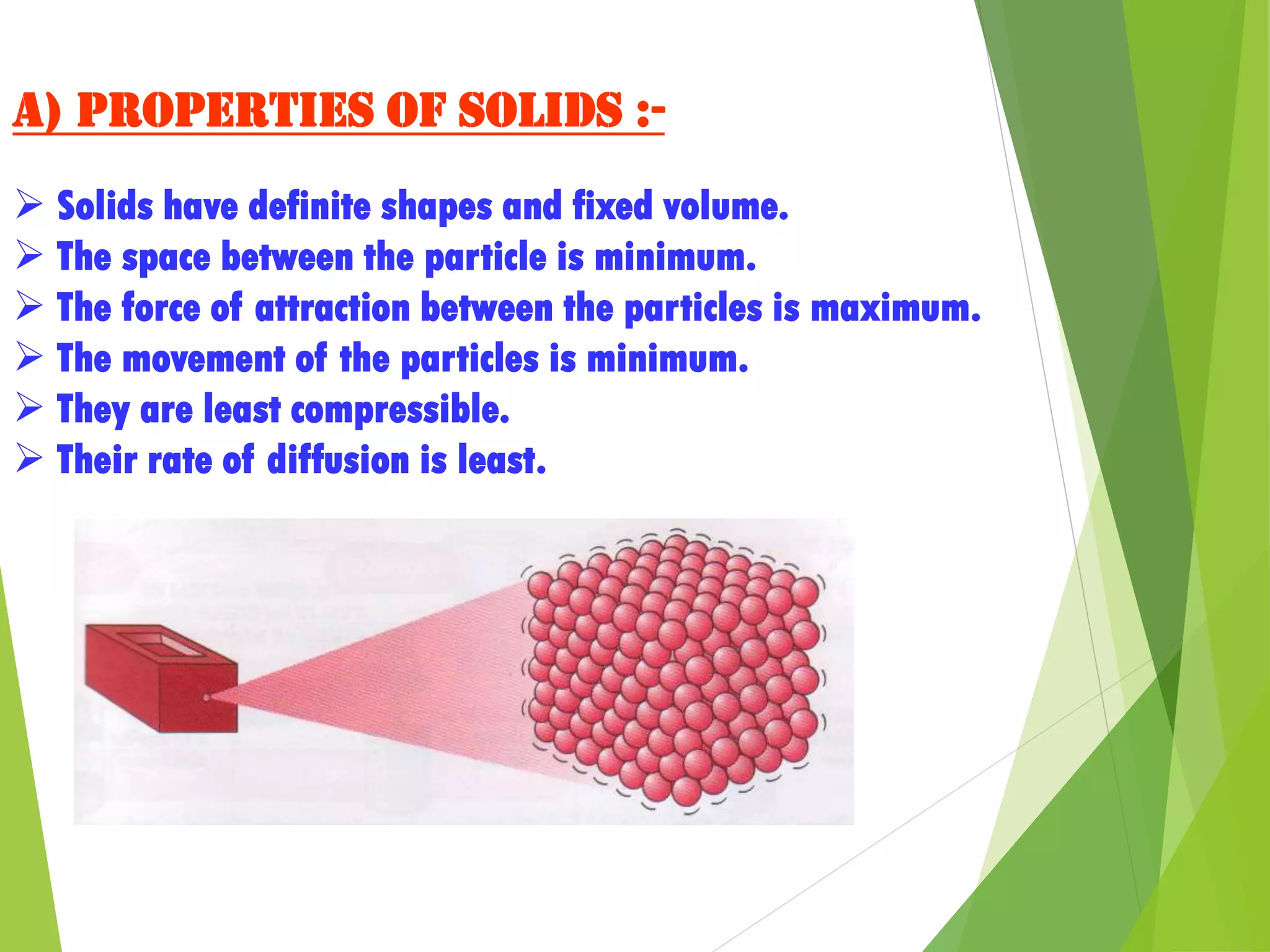 A) PROPERTIES OF SOLIDS :-

➢ Solids have definite shapes and fixed volume.
➢ The space between the particle is minimum.
➢ The force of attraction between the particles is maximum.
➢ The movement of the particles is minimum.
➢ They are least compressible.
➢ Their rate of diffusion is least.